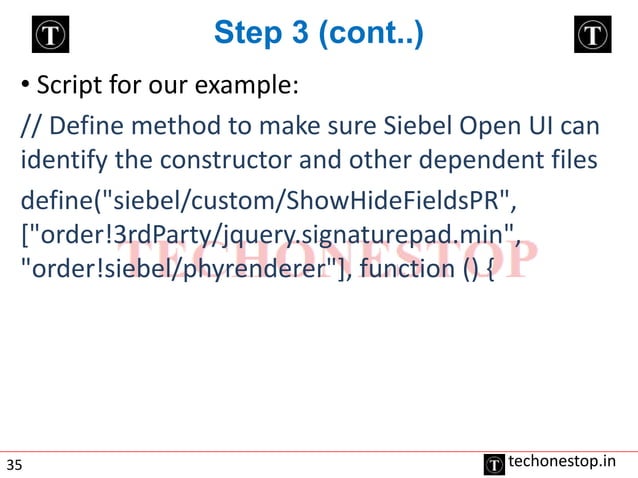 T

Step 3 (cont..)

T

• Script for our example:

// Define method to make sure Siebel Open UI can identify the constructor and other dependent files

define("siebel/custom/ShowHideFieldsPR", ["order!3rdParty/jquery.signaturepad.min", "order!siebel/phyrenderer"], function () {

TECHONESTOP

35

T techonestop.in